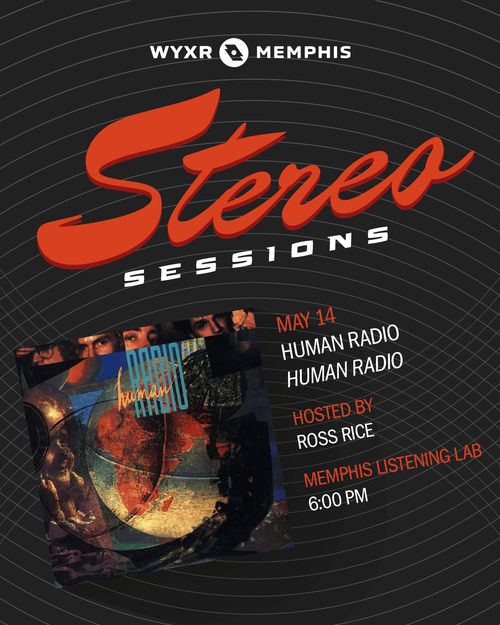 WYXR MEMPHIS

Stereo
SESSIONS

human RADIO

MAY 14
HUMAN RADIO
HUMAN RADIO

HOSTED BY
ROSS RICE

MEMPHIS LISTENING LAB
6:00 PM